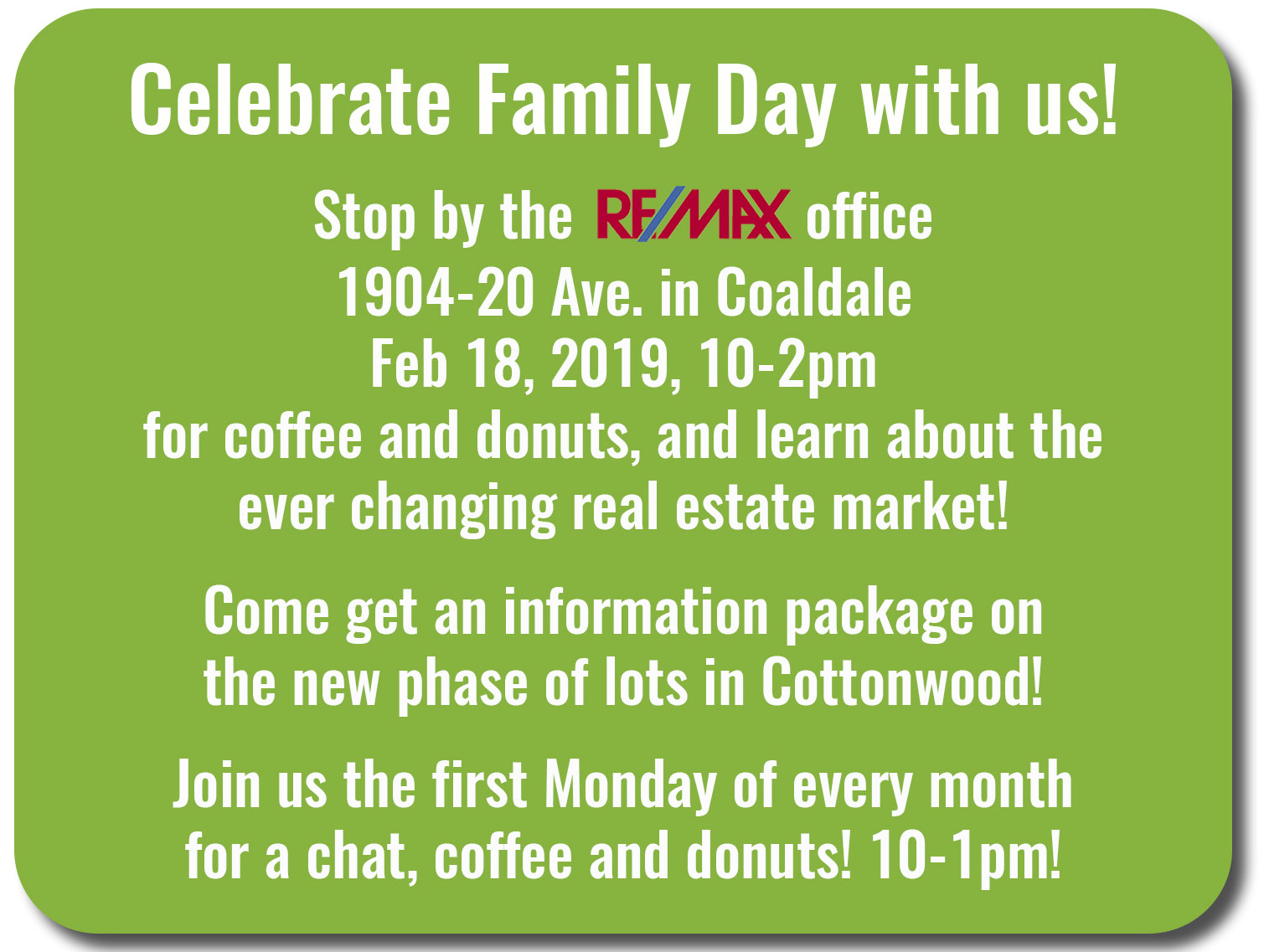 Celebrate Family Day with us!

Stop by the RE/MAX office
1904-20 Ave. in Coaldale
Feb 18, 2019, 10-2pm
for coffee and donuts, and learn about the ever changing real estate market!

Come get an information package on the new phase of lots in Cottonwood!

Join us the first Monday of every month for a chat, coffee and donuts! 10-1pm!